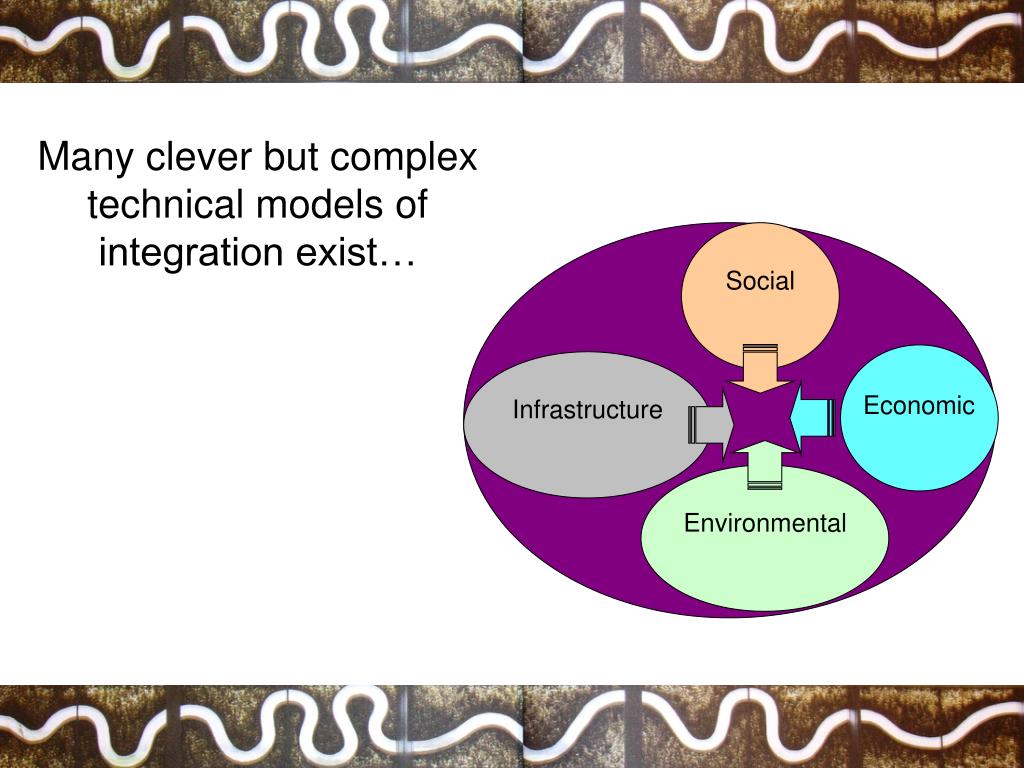 Many clever but complex technical models of integration exist…

Social

Infrastructure

Economic

Environmental